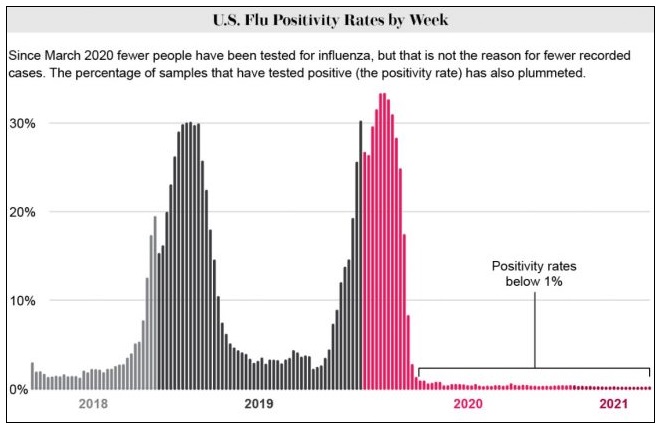 U.S. Flu Positivity Rates by Week

Since March 2020 fewer people have been tested for influenza, but that is not the reason for fewer recorded cases. The percentage of samples that have tested positive (the positivity rate) has also plummeted.

30%

20%

10%

0%

Positivity rates below 1%

2018

2019

2020

2021